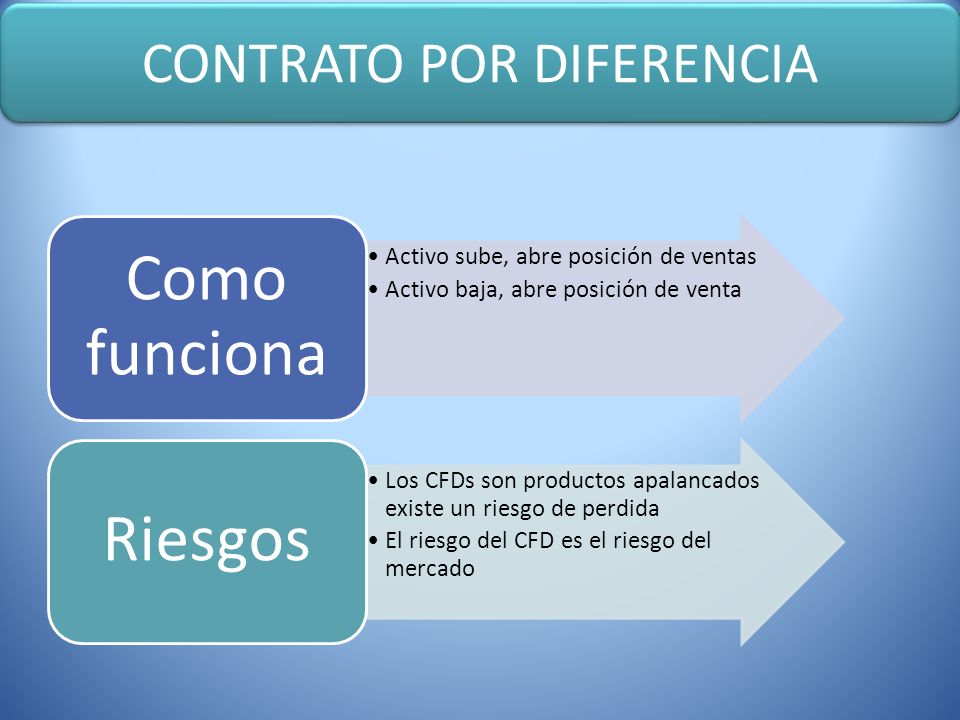 CONTRATO POR DIFERENCIA

Como funciona

• Activo sube, abre posición de ventas
• Activo baja, abre posición de venta

Riesgos

• Los CFDs son productos apalancados existe un riesgo de perdida
• El riesgo del CFD es el riesgo del mercado